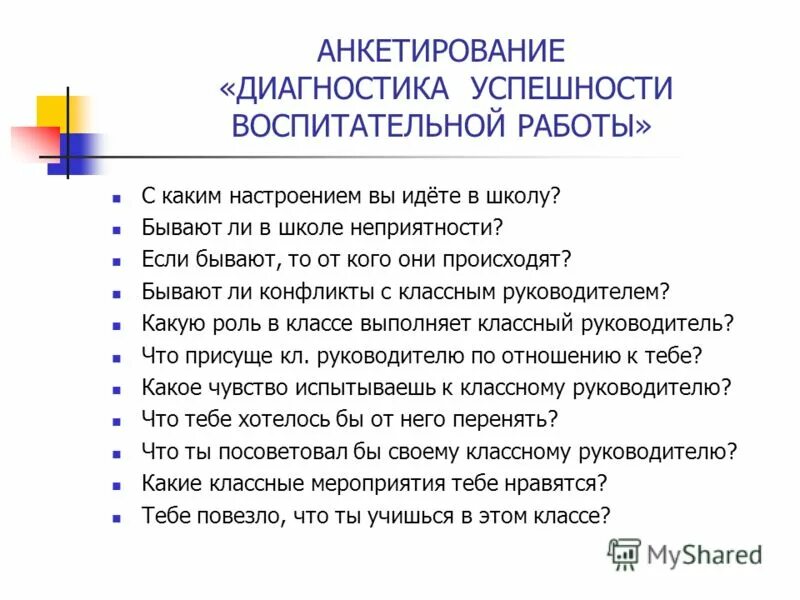 АНКЕТИРОВАНИЕ «ДИАГНОСТИКА УСПЕШНОСТИ ВОСПИТАТЕЛЬНОЙ РАБОТЫ»

- С каким настроением вы идёте в школу?
- Бывают ли в школе неприятности?
- Если бывают, то от кого они происходят?
- Бывают ли конфликты с классным руководителем?
- Какую роль в классе выполняет классный руководитель?
- Что присуще кл. руководителю по отношению к тебе?
- Какое чувство испытываешь к классному руководителю?
- Что тебе хотелось бы от него перенять?
- Что ты посоветовал бы своему классному руководителю?
- Какие классные мероприятия тебе нравятся?
- Тебе повезло, что ты учишься в этом классе?

MyShared